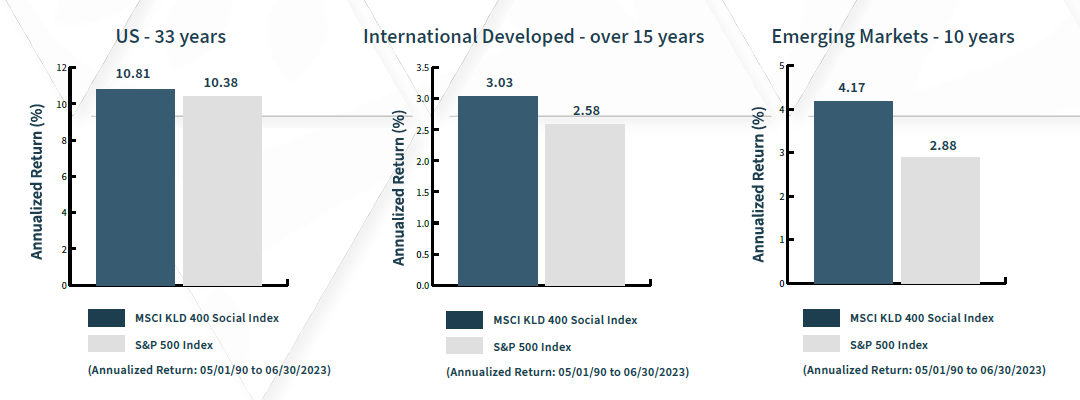 US - 33 years

Annualized Return (%)

12
10
8
6
4
2
0

10.81
10.38

MSCI KLD 400 Social Index
S&P 500 Index
(Annualized Return: 05/01/90 to 06/30/2023)

International Developed - over 15 years

Annualized Return (%)

3.5
3.0
2.5
2.0
1.5
1.0
0.5
0.0

3.03
2.58

MSCI KLD 400 Social Index
S&P 500 Index
(Annualized Return: 05/01/90 to 06/30/2023)

Emerging Markets - 10 years

Annualized Return (%)

5
4
3
2
1
0

4.17
2.88

MSCI KLD 400 Social Index
S&P 500 Index
(Annualized Return: 05/01/90 to 06/30/2023)